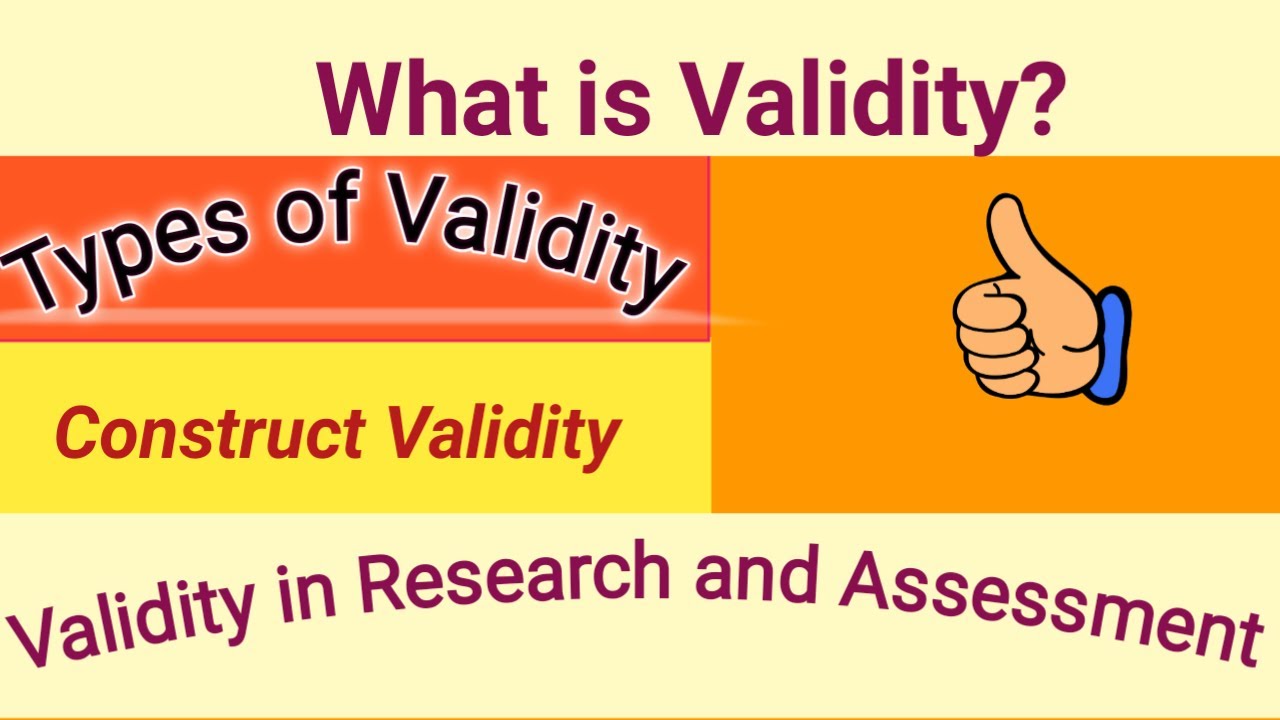 What is Validity?

Types of Validity

Construct Validity

Validity in Research and Assessment